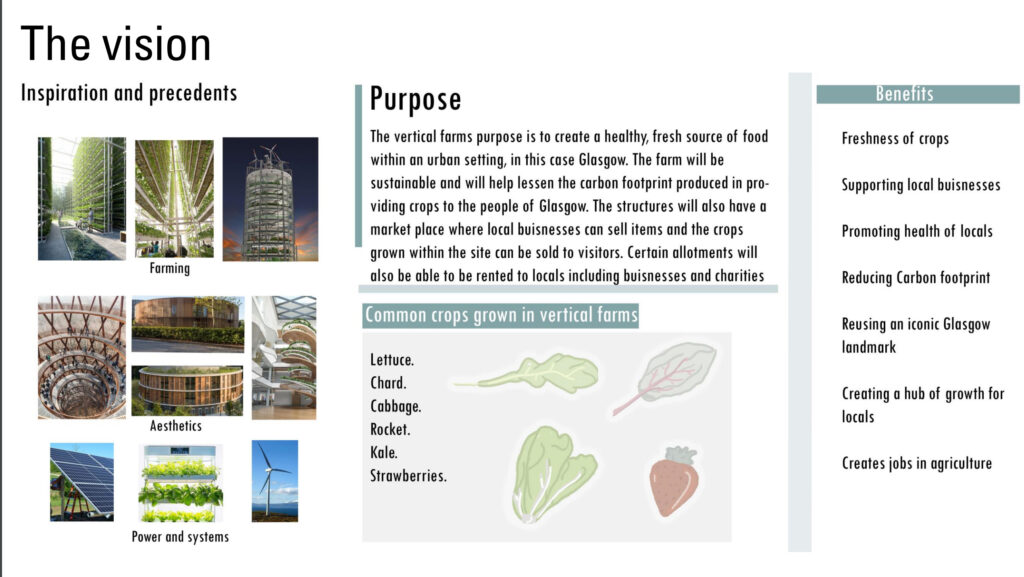 The vision

Inspiration and precedents

Farming

Aesthetics

Power and systems

Purpose

The vertical farms purpose is to create a healthy, fresh source of food within an urban setting, in this case Glasgow. The farm will be sustainable and will help lessen the carbon footprint produced in providing crops to the people of Glasgow. The structures will also have a market place where local buisnesses can sell items and the crops grown within the site can be sold to visitors. Certain allotments will also be able to be rented to locals including buisnesses and charities

Common crops grown in vertical farms

Lettuce.
Chard.
Cabbage.
Rocket.
Kale.
Strawberries.

Benefits

Freshness of crops

Supporting local buisnesses

Promoting health of locals

Reducing Carbon footprint

Reusing an iconic Glasgow landmark

Creating a hub of growth for locals

Creates jobs in agriculture